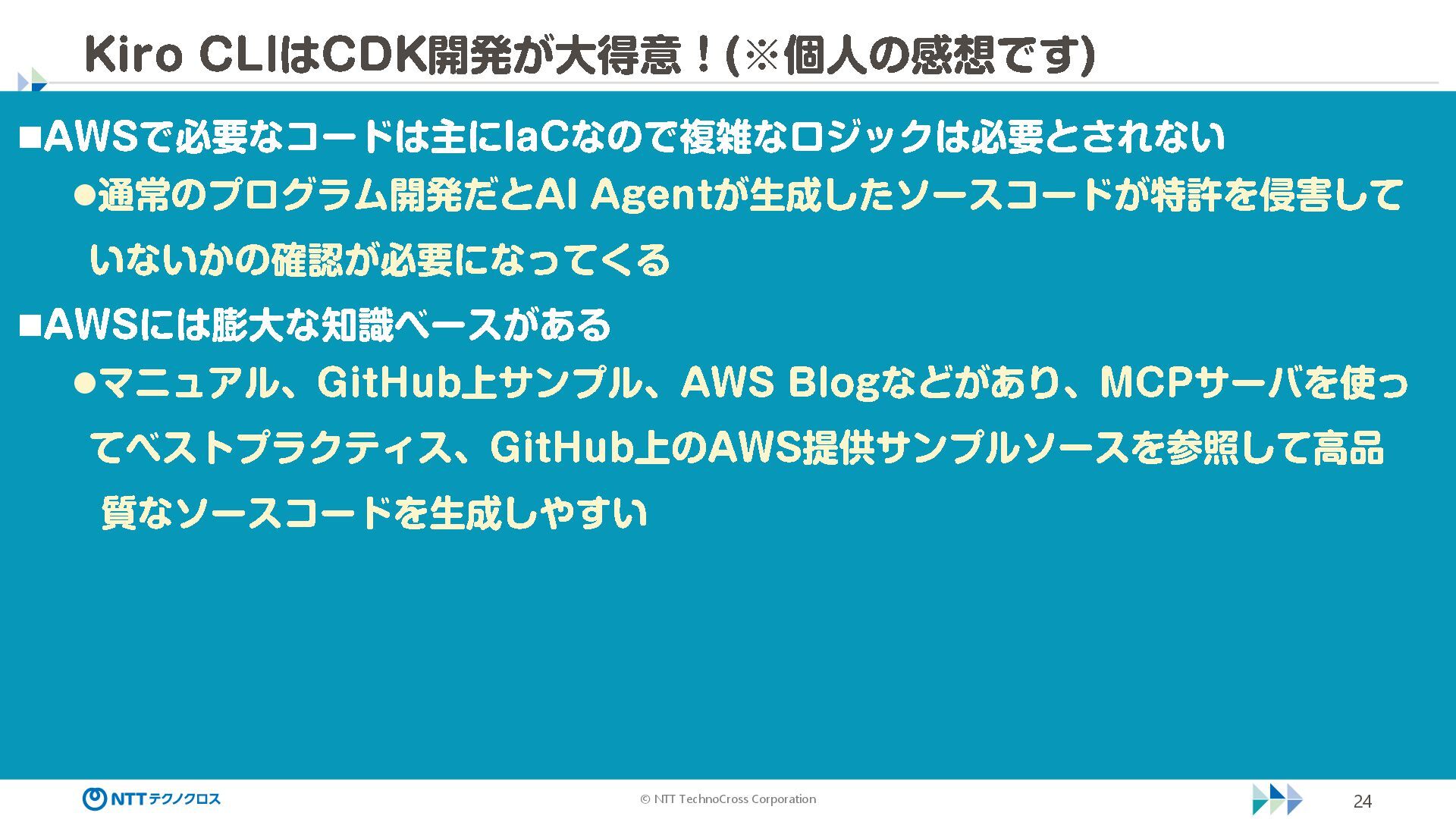 Kiro CLIはCDK開発が大得意！(※個人の感想です)

■AWSで必要なコードは主にIaCなので複雑なロジックは必要とされない

●通常のプログラム開発だとAI Agentが生成したソースコードが特許を侵害していないかの確認が必要になってくる

■AWSには膨大な知識ベースがある

●マニュアル、GitHub上サンプル、AWS Blogなどがあり、MCPサーバを使ってベストプラクティス、GitHub上のAWS提供サンプルソースを参照して高品質なソースコードを生成しやすい

NTTテクノクロス

© NTT TechnoCross Corporation

24